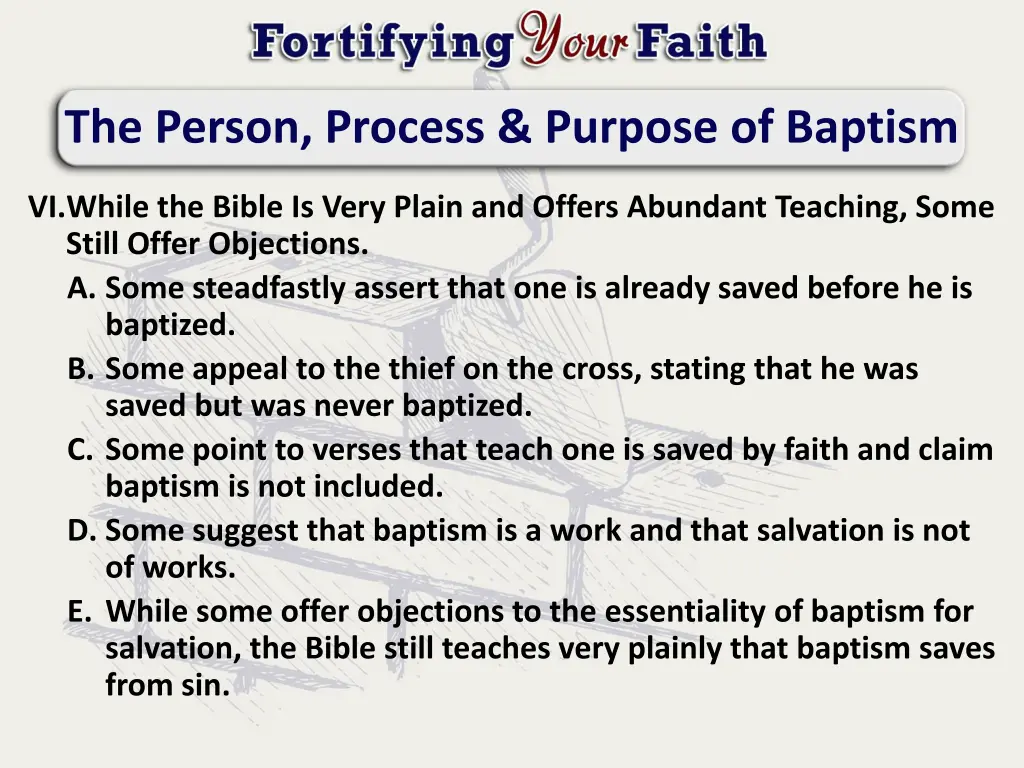 Fortifying Your Faith

The Person, Process & Purpose of Baptism

VI. While the Bible Is Very Plain and Offers Abundant Teaching, Some Still Offer Objections.
A. Some steadfastly assert that one is already saved before he is baptized.
B. Some appeal to the thief on the cross, stating that he was saved but was never baptized.
C. Some point to verses that teach one is saved by faith and claim baptism is not included.
D. Some suggest that baptism is a work and that salvation is not of works.
E. While some offer objections to the essentiality of baptism for salvation, the Bible still teaches very plainly that baptism saves from sin.